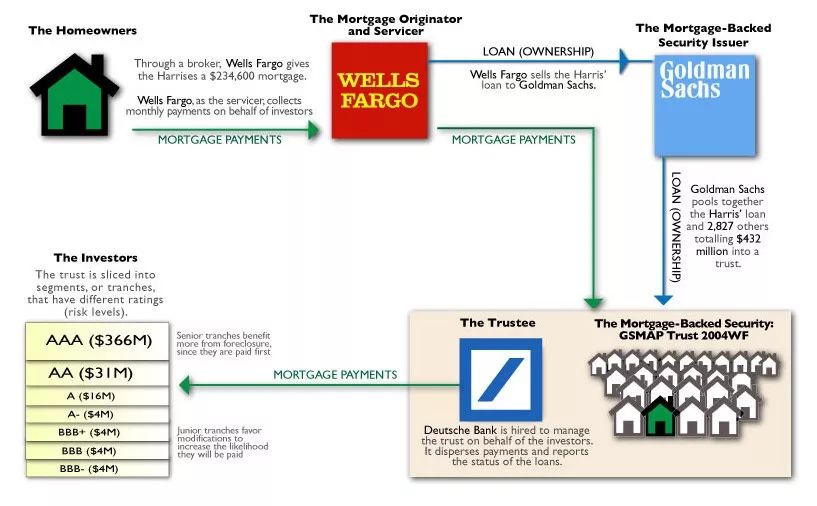 The Homeowners

Through a broker, Wells Fargo gives the Harrises a $234,600 mortgage.

Wells Fargo, as the servicer, collects monthly payments on behalf of investors

MORTGAGE PAYMENTS

The Mortgage Originator and Servicer

WELLS FARGO

LOAN (OWNERSHIP)

Wells Fargo sells the Harris' loan to Goldman Sachs.

MORTGAGE PAYMENTS

The Mortgage-Backed Security Issuer

Goldman Sachs

LOAN (OWNERSHIP)

Goldman Sachs pools together the Harris' loan and 2,827 others totalling $432 million into a trust.

The Investors

The trust is sliced into segments, or tranches, that have different ratings (risk levels).

AAA ($366M)

AA ($31M)

A ($16M)

A- ($4M)

BBB+ ($4M)

BBB ($4M)

BBB- ($4M)

Senior tranches benefit more from foreclosure, since they are paid first

Junior tranches favor modifications to increase the likelihood they will be paid

MORTGAGE PAYMENTS

The Trustee

Deutsche Bank is hired to manage the trust on behalf of the investors. It disperses payments and reports the status of the loans.

The Mortgage-Backed Security: GSMAP Trust 2004WF